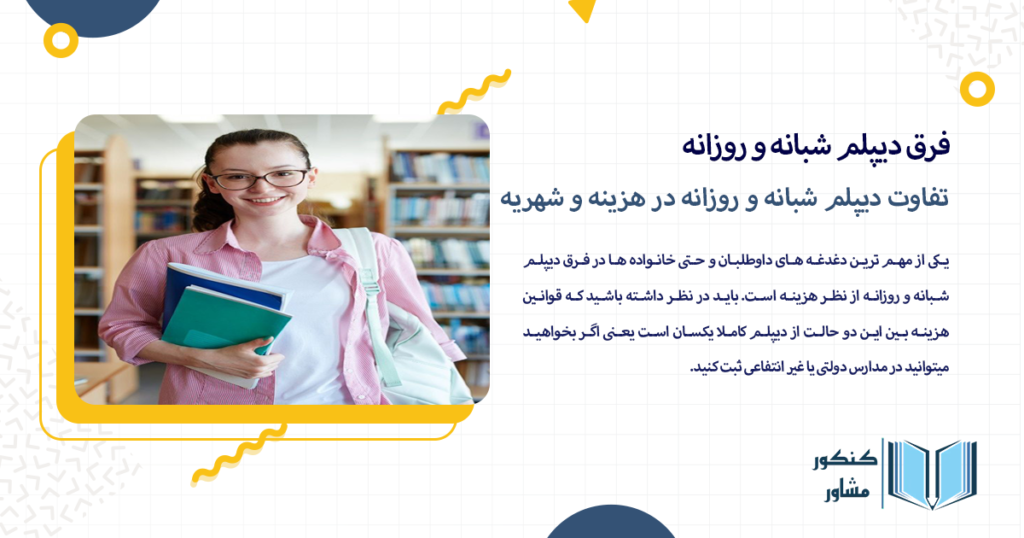 فرق دیپلم شبانه و روزانه

تفاوت دیپلم شبانه و روزانه در هزینه و شهریه

یکی از مهم ترین دغدغه های داوطلبان و حتی خانواده ها در فرق دیپلم شبانه و روزانه از نظر هزینه است. باید در نظر داشته باشید که قوانین هزینه بین این دو حالت از دیپلم کاملا یکسان است یعنی اگر بخواهید میتوانید در مدارس دولتی یا غیر انتفاعی ثبت کنید.

کنکور
مشاور